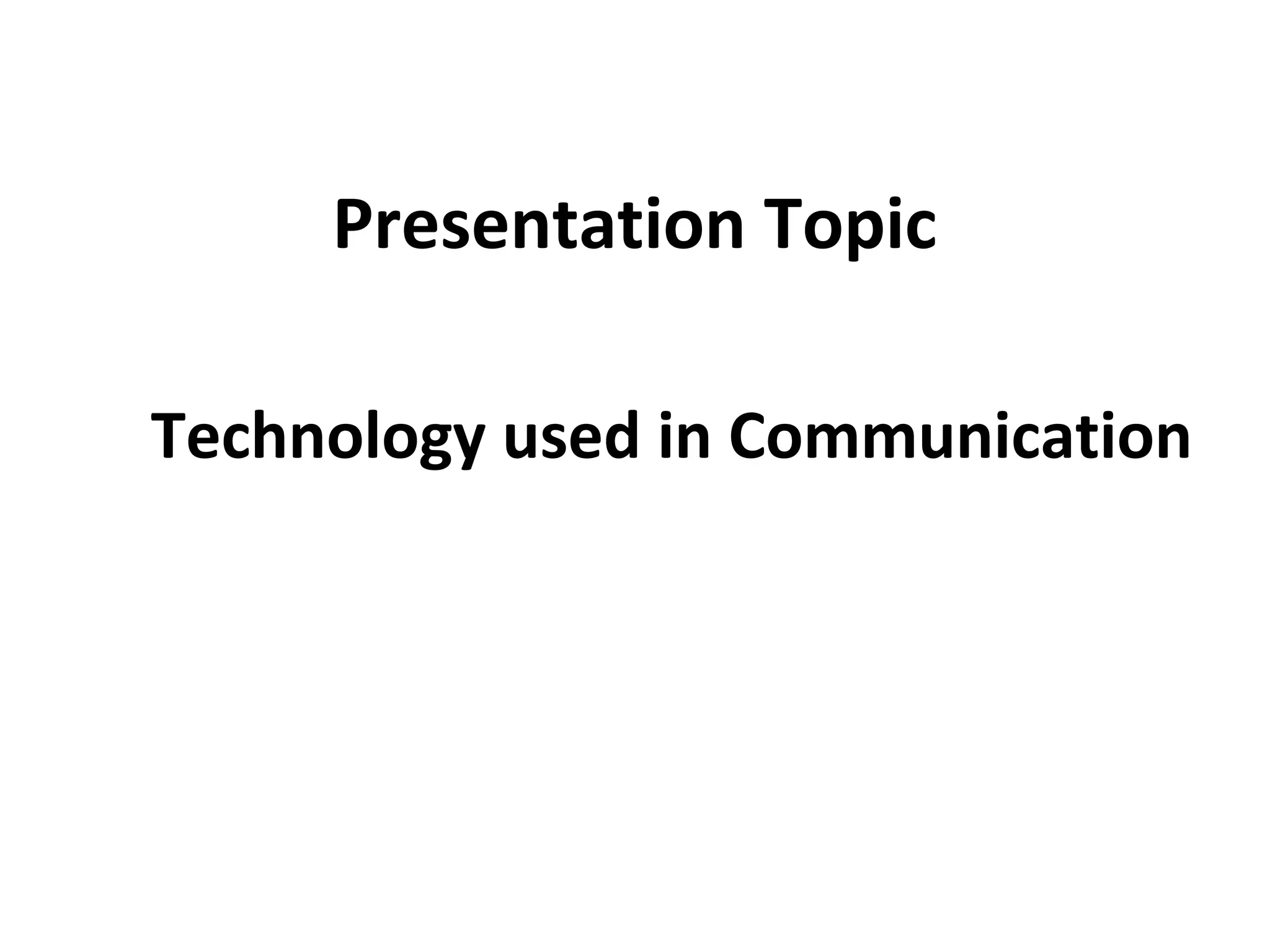 Presentation Topic

Technology used in Communication